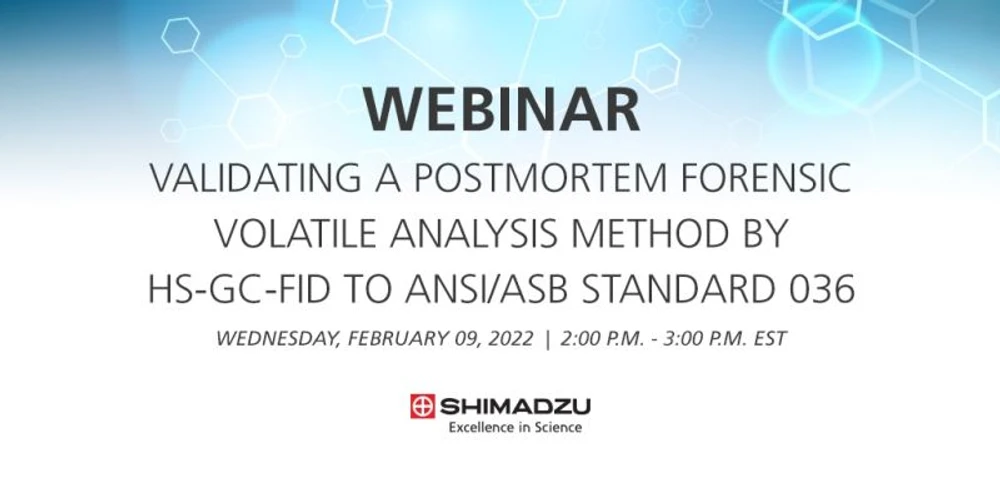 WEBINAR

VALIDATING A POSTMORTEM FORENSIC VOLATILE ANALYSIS METHOD BY HS-GC-FID TO ANSI/ASB STANDARD 036

WEDNESDAY, FEBRUARY 09, 2022 | 2:00 P.M. - 3:00 P.M. EST

SHIMADZU
Excellence in Science